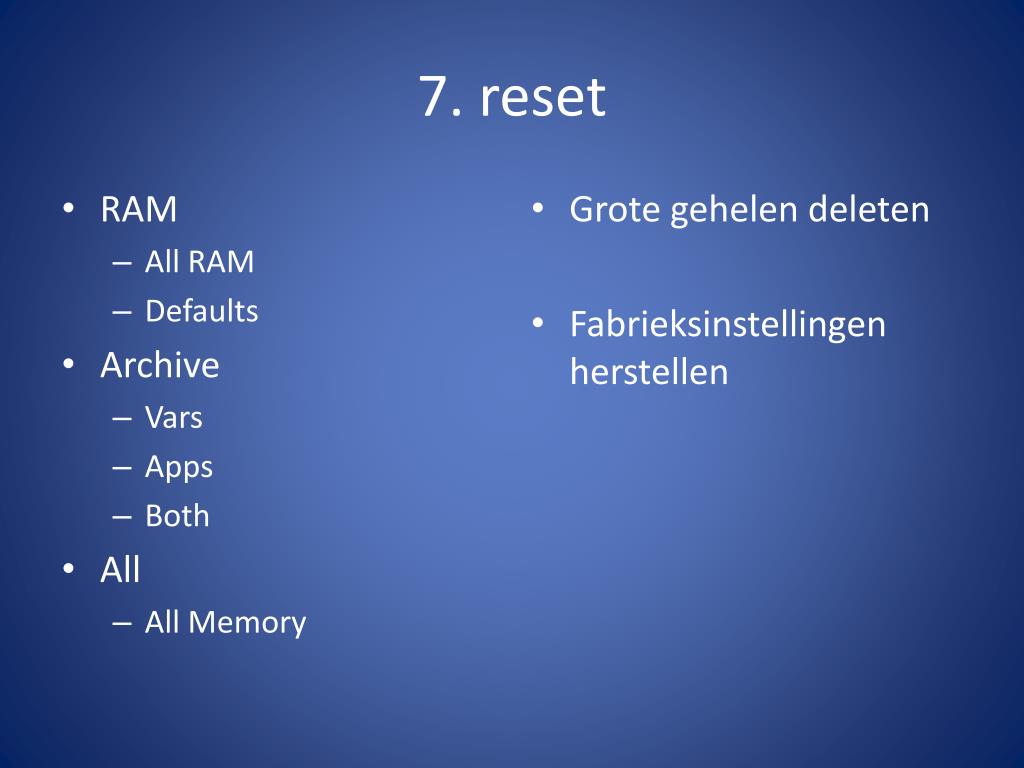 7. reset

• RAM
– All RAM
– Defaults
• Archive
– Vars
– Apps
– Both
• All
– All Memory

• Grote gehelen deleten

• Fabrieksinstellingen herstellen